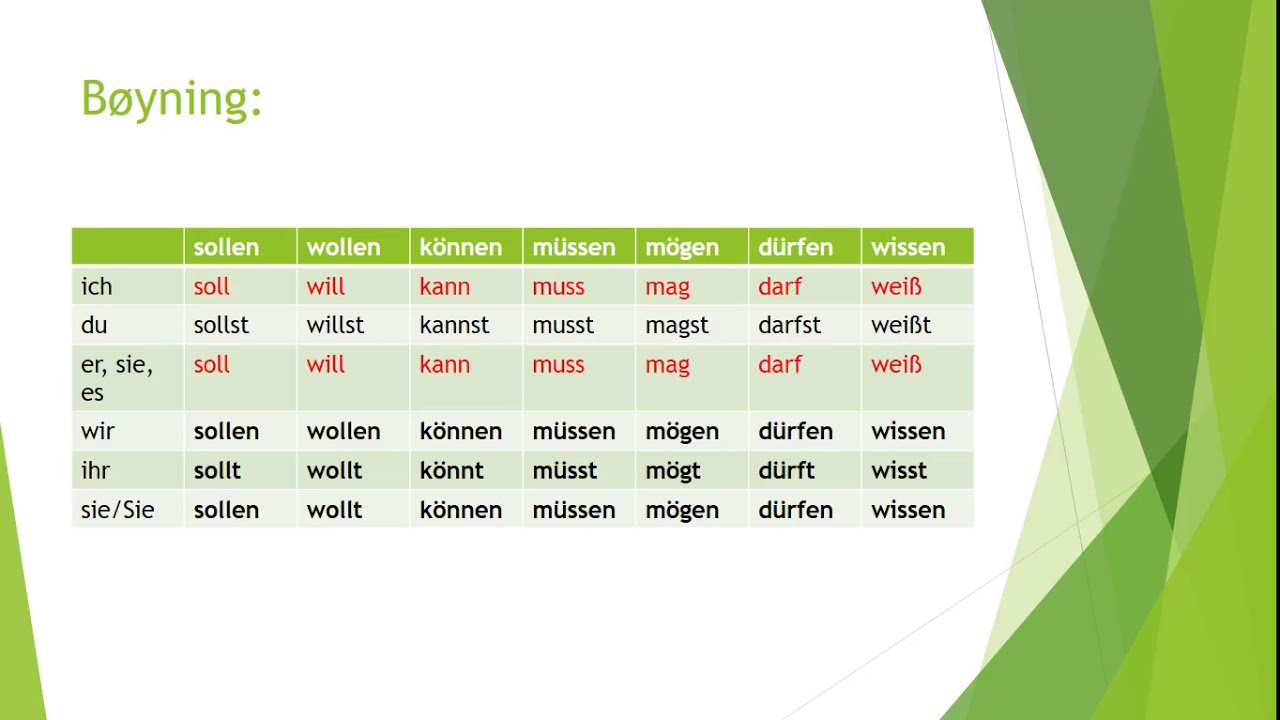 Bøyning:

| | sollen | wollen | können | müssen | mögen | dürfen | wissen |
|---|---|---|---|---|---|---|---|
| ich | soll | will | kann | muss | mag | darf | weiß |
| du | sollst | willst | kannst | musst | magst | darfst | weißt |
| er, sie, es | soll | will | kann | muss | mag | darf | weiß |
| wir | sollen | wollen | können | müssen | mögen | dürfen | wissen |
| ihr | sollt | wollt | könnt | müsst | mögt | dürft | wisst |
| sie/Sie | sollen | wollt | können | müssen | mögen | dürfen | wissen |